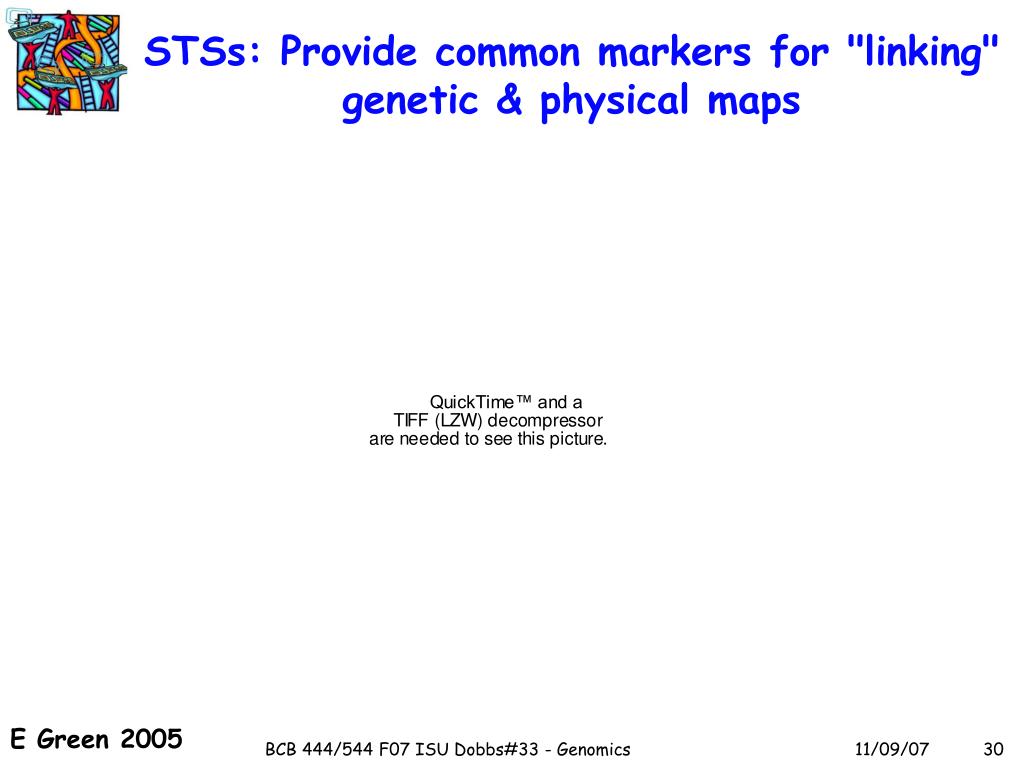 STSs: Provide common markers for "linking" genetic & physical maps

QuickTime™ and a
TIFF (LZW) decompressor
are needed to see this picture.

E Green 2005

BCB 444/544 F07 ISU Dobbs#33 - Genomics

11/09/07

30